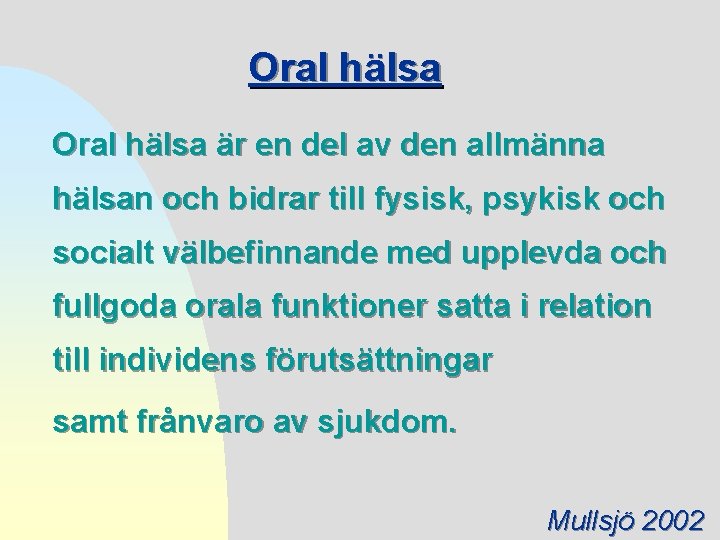 Oral hälsa

Oral hälsa är en del av den allmänna hälsan och bidrar till fysisk, psykisk och socialt välbefinnande med upplevda och fullgoda orala funktioner satta i relation till individens förutsättningar

samt frånvaro av sjukdom.

Mullsjö 2002